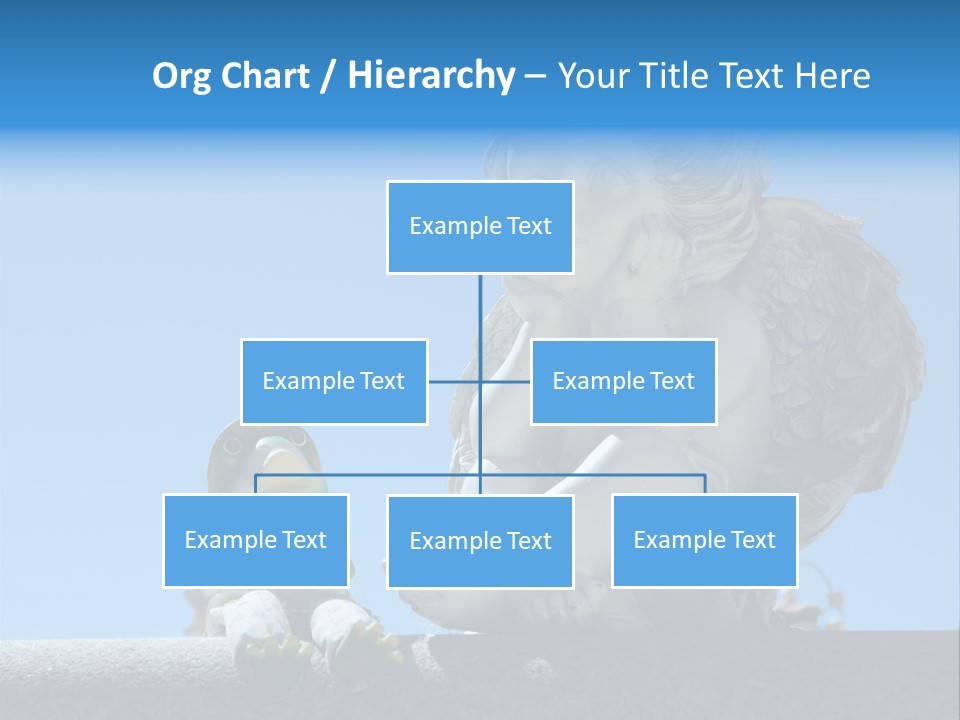 Org Chart / Hierarchy – Your Title Text Here

Example Text

Example Text

Example Text

Example Text

Example Text

Example Text